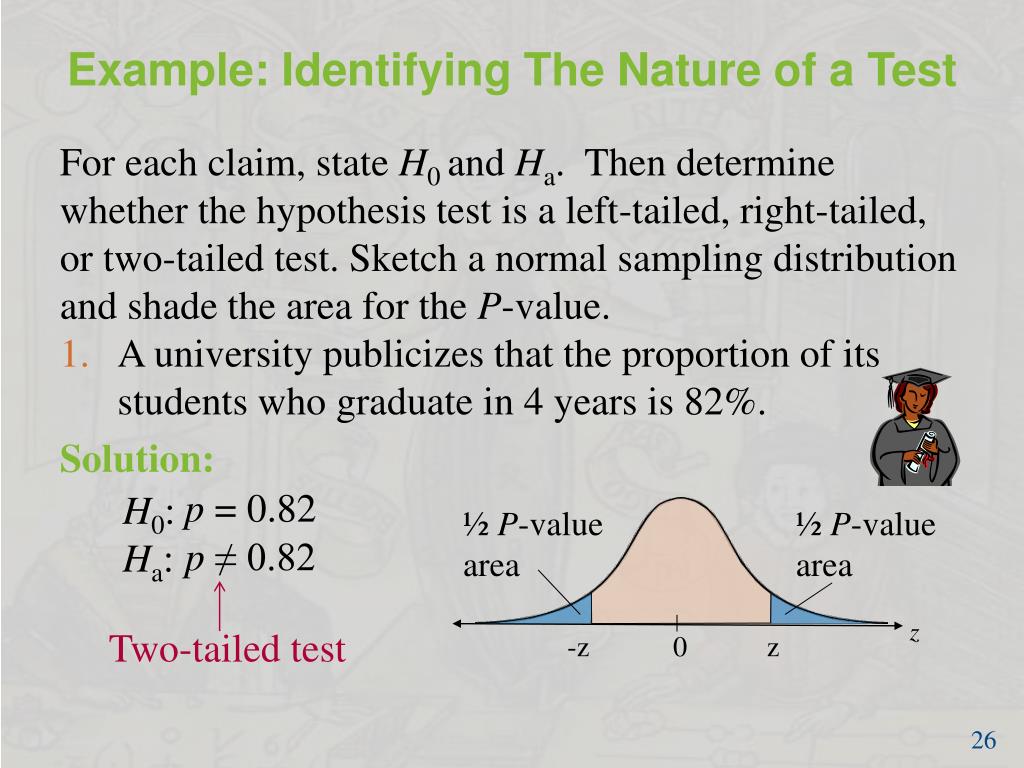 Example: Identifying The Nature of a Test

For each claim, state $H_0$ and $H_a$. Then determine whether the hypothesis test is a left-tailed, right-tailed, or two-tailed test. Sketch a normal sampling distribution and shade the area for the $P$-value.

1. A university publicizes that the proportion of its students who graduate in 4 years is 82%.

Solution:

$H_0$: $p = 0.82$
$H_a$: $p \neq 0.82$

Two-tailed test

½ $P$-value area

½ $P$-value area

-z 0 z

$z$

26